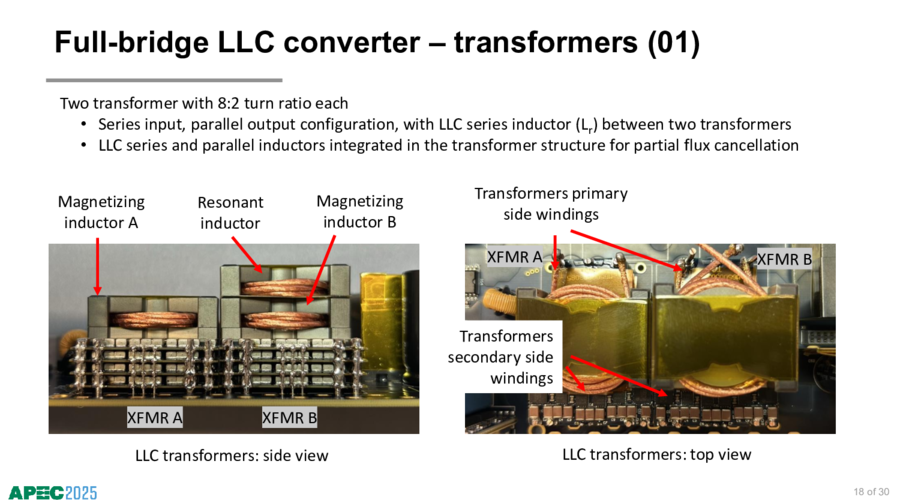 Full-bridge LLC converter – transformers (01)

Two transformer with 8:2 turn ratio each
• Series input, parallel output configuration, with LLC series inductor ($L_r$) between two transformers
• LLC series and parallel inductors integrated in the transformer structure for partial flux cancellation

Magnetizing inductor A

Resonant inductor

Magnetizing inductor B

XFMR A

XFMR B

LLC transformers: side view

Transformers primary side windings

XFMR A

XFMR B

Transformers secondary side windings

LLC transformers: top view

APEC2025

18 of 30